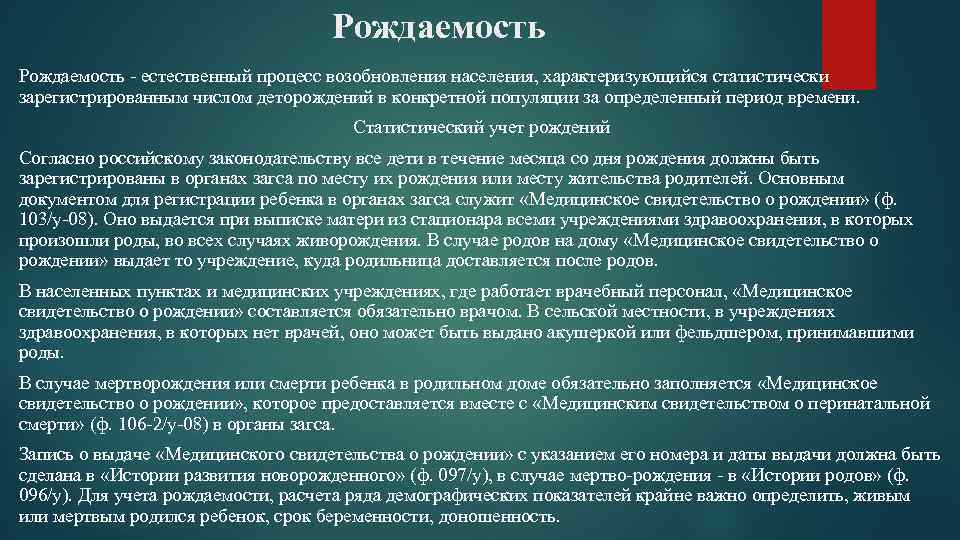 Рождаемость

Рождаемость - естественный процесс возобновления населения, характеризующийся статистически зарегистрированным числом деторождений в конкретной популяции за определенный период времени.

Статистический учет рождений

Согласно российскому законодательству все дети в течение месяца со дня рождения должны быть зарегистрированы в органах загса по месту их рождения или месту жительства родителей. Основным документом для регистрации ребенка в органах загса служит «Медицинское свидетельство о рождении» (ф. 103/у-08). Оно выдается при выписке матери из стационара всеми учреждениями здравоохранения, в которых произошли роды, во всех случаях живорождения. В случае родов на дому «Медицинское свидетельство о рождении» выдает то учреждение, куда родильница доставляется после родов.

В населенных пунктах и медицинских учреждениях, где работает врачебный персонал, «Медицинское свидетельство о рождении» составляется обязательно врачом. В сельской местности, в учреждениях здравоохранения, в которых нет врачей, оно может быть выдано акушеркой или фельдшером, принимавшими роды.

В случае мертворождения или смерти ребенка в родильном доме обязательно заполняется «Медицинское свидетельство о рождении», которое предоставляется вместе с «Медицинским свидетельством о перинатальной смерти» (ф. 106-2/у-08) в органы загса.

Запись о выдаче «Медицинского свидетельства о рождении» с указанием его номера и даты выдачи должна быть сделана в «Истории развития новорожденного» (ф. 097/у), в случае мертво-рождения - в «Истории родов» (ф. 096/у). Для учета рождаемости, расчета ряда демографических показателей крайне важно определить, живым или мертвым родился ребенок, срок беременности, доношенность.